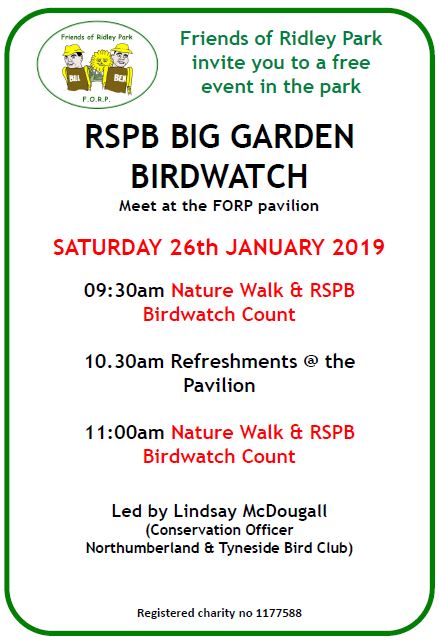 Friends of Ridley Park
BILL BEN
F.O.R.P.

Friends of Ridley Park invite you to a free event in the park

RSPB BIG GARDEN BIRDWATCH

Meet at the FORP pavilion

SATURDAY 26th JANUARY 2019

09:30am Nature Walk & RSPB Birdwatch Count

10.30am Refreshments @ the Pavilion

11:00am Nature Walk & RSPB Birdwatch Count

Led by Lindsay McDougall
(Conservation Officer
Northumberland & Tyneside Bird Club)

Registered charity no 1177588